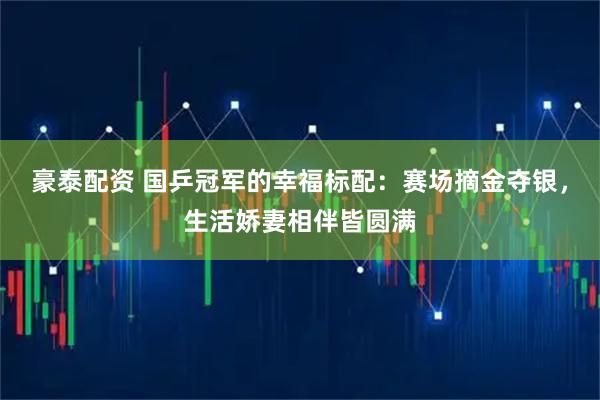 豪泰配资 国乒冠军的幸福标配：赛场摘金夺银，生活娇妻相伴皆圆满